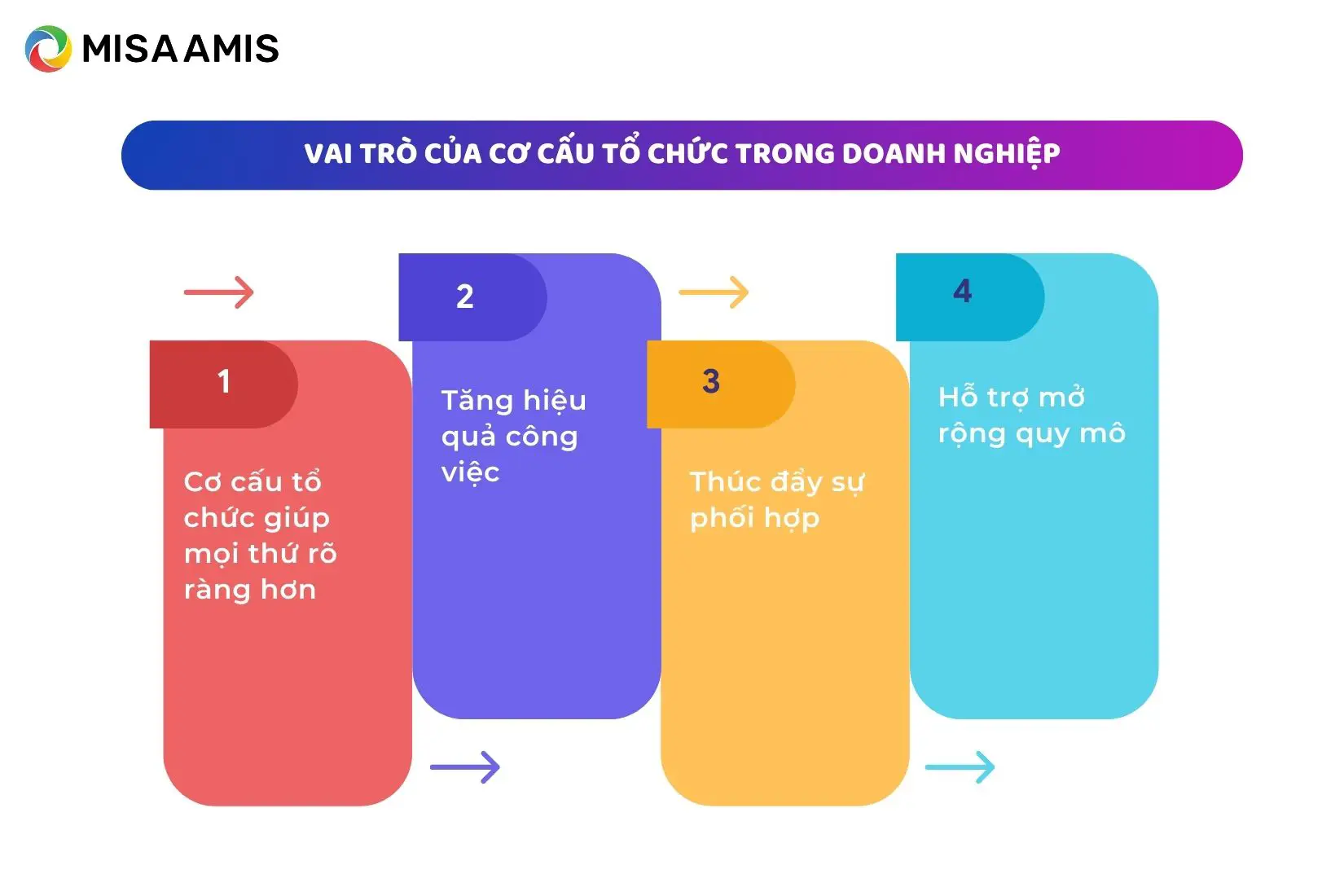 MISA AMIS

VAI TRÒ CỦA CƠ CẤU TỔ CHỨC TRONG DOANH NGHIỆP

1

Cơ cấu tổ chức giúp mọi thứ rõ ràng hơn

2

Tăng hiệu quả công việc

3

Thúc đẩy sự phối hợp

4

Hỗ trợ mở rộng quy mô